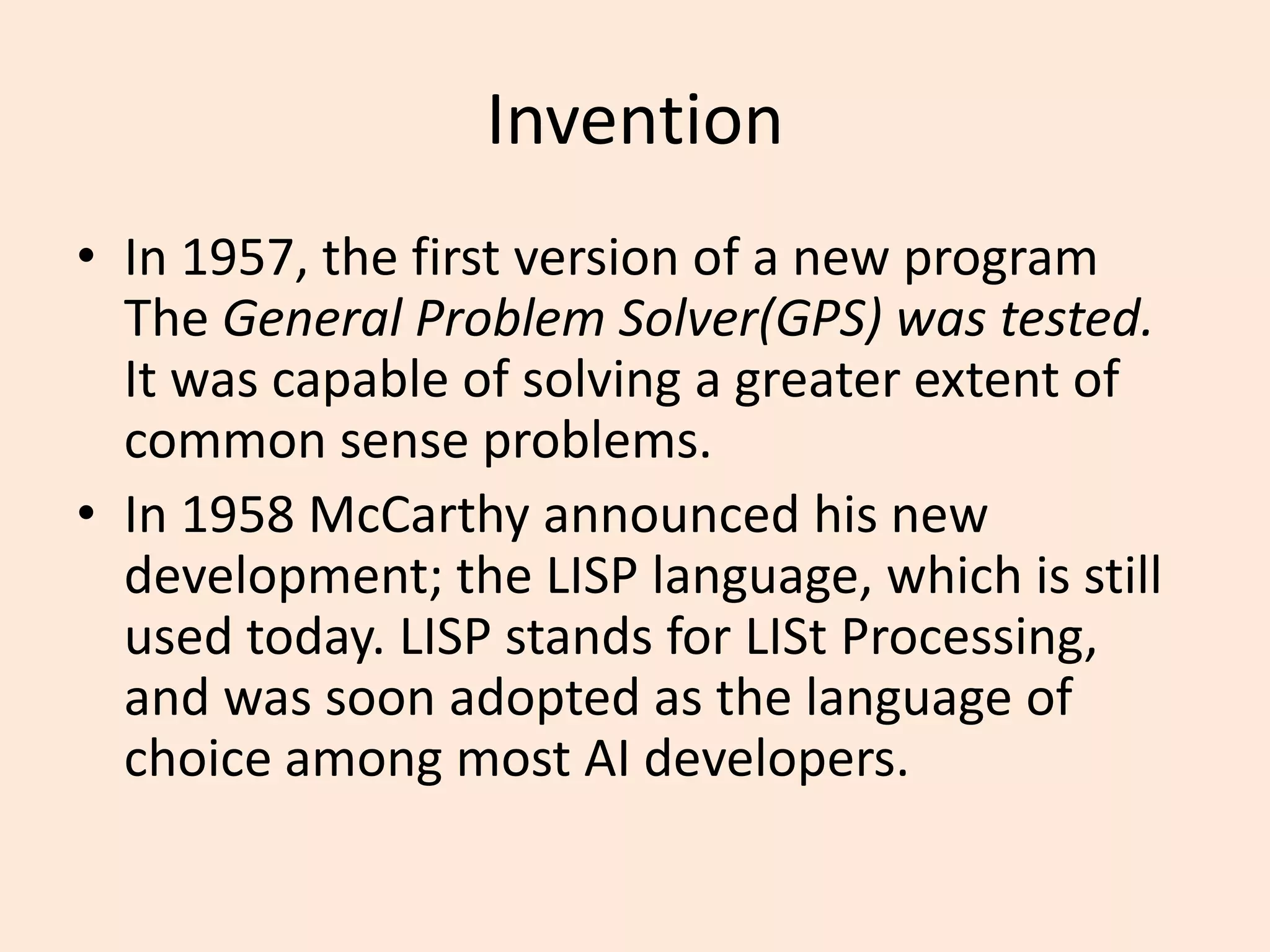 Invention

• In 1957, the first version of a new program The General Problem Solver(GPS) was tested. It was capable of solving a greater extent of common sense problems.
• In 1958 McCarthy announced his new development; the LISP language, which is still used today. LISP stands for LISt Processing, and was soon adopted as the language of choice among most AI developers.